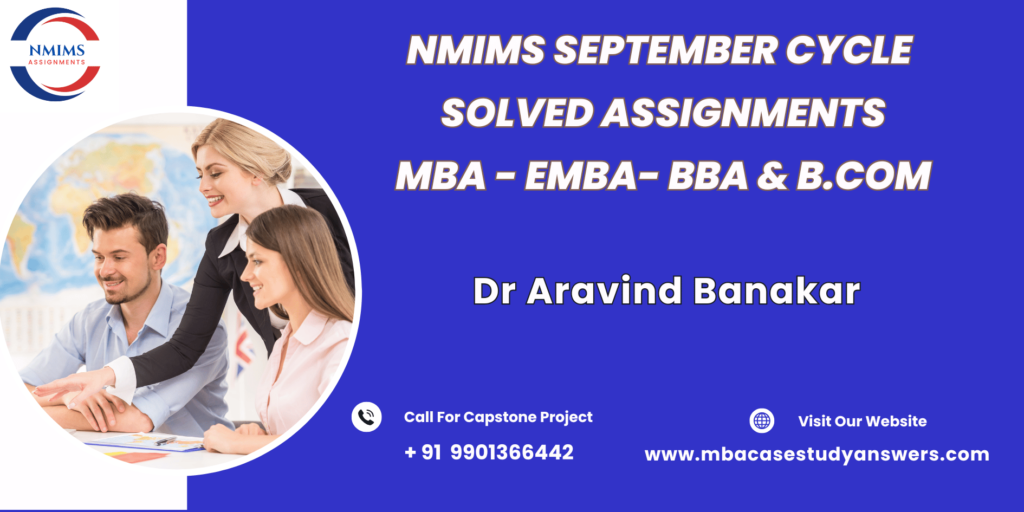 NMIMS
ASSIGNMENTS

NMIMS SEPTEMBER CYCLE
SOLVED ASSIGNMENTS
MBA - EMBA- BBA & B.COM

Dr Aravind Banakar

Call For Capstone Project
+ 91 9901366442

Visit Our Website
www.mbacasestudyanswers.com